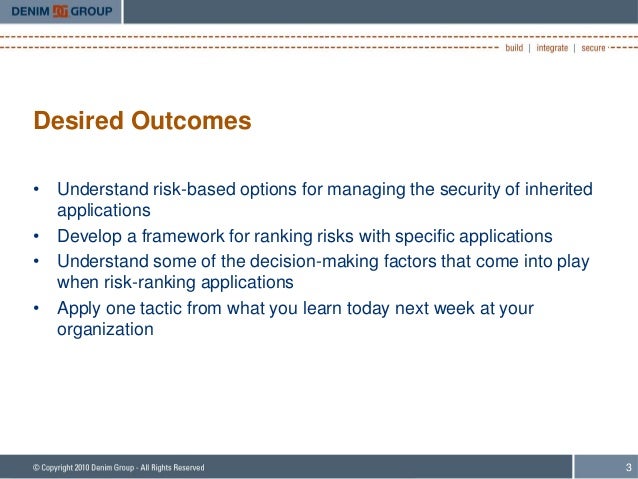 DENIM GROUP

build | integrate | secure

Desired Outcomes

• Understand risk-based options for managing the security of inherited applications
• Develop a framework for ranking risks with specific applications
• Understand some of the decision-making factors that come into play when risk-ranking applications
• Apply one tactic from what you learn today next week at your organization

© Copyright 2010 Denim Group - All Rights Reserved

3